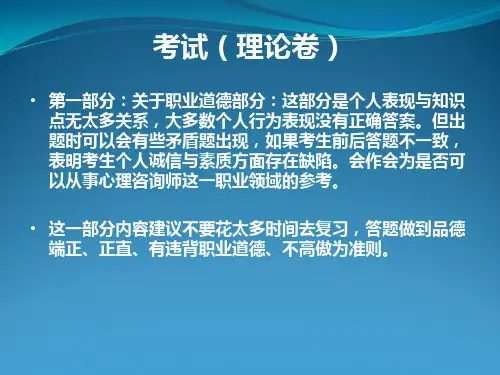 考试（理论卷）

• 第一部分：关于职业道德部分：这部分是个人表现与知识点无太多关系，大多数个人行为表现没有正确答案。但出题时可以会有些矛盾题出现，如果考生前后答题不一致，表明考生个人诚信与素质方面存在缺陷。会作会为是否可以从事心理咨询师这一职业领域的参考。

• 这一部分内容建议不要花太多时间去复习，答题做到品德端正、正直、有违背职业道德、不高傲为准则。